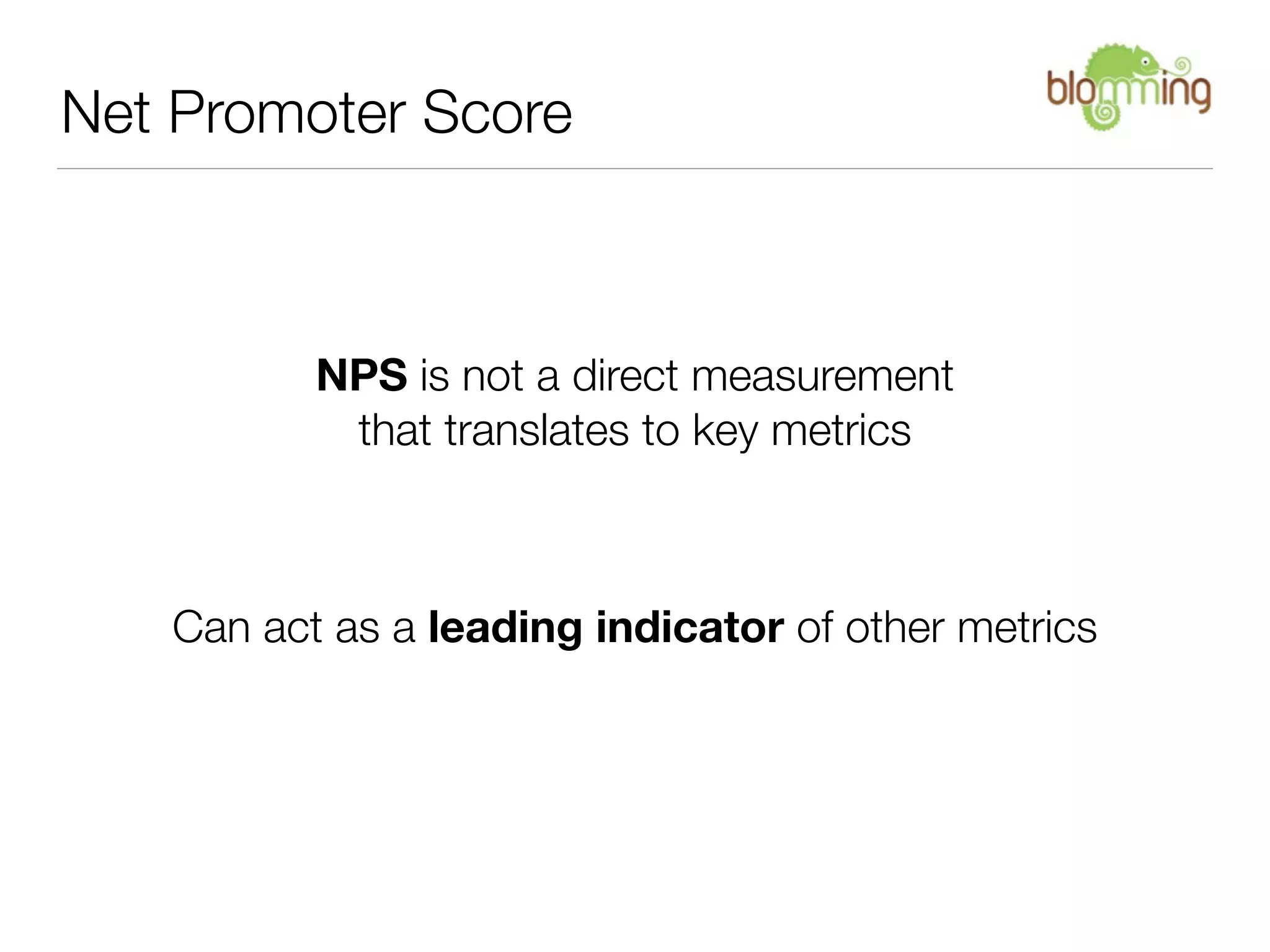 Net Promoter Score

blomming

NPS is not a direct measurement that translates to key metrics

Can act as a leading indicator of other metrics